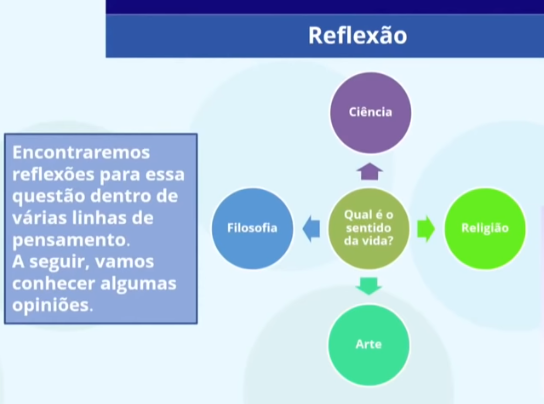 Reflexão

Encontraremos reflexões para essa questão dentro de várias linhas de pensamento.
A seguir, vamos conhecer algumas opiniões.

Ciência

Filosofia

Qual é o sentido da vida?

Religião

Arte